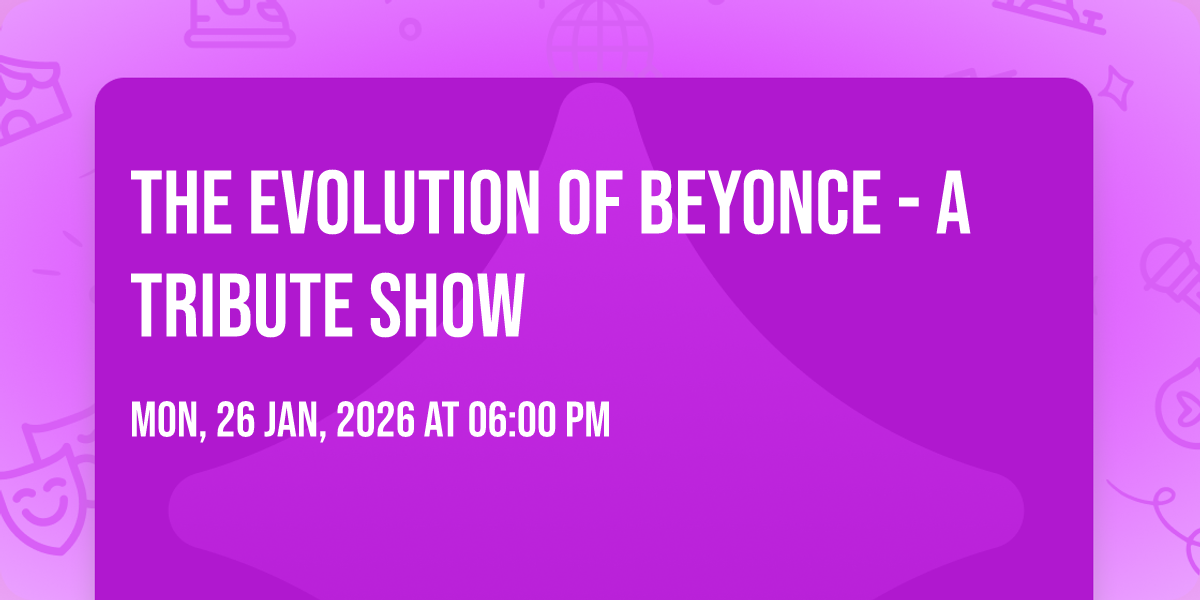 THE EVOLUTION OF BEYONCE - A TRIBUTE SHOW

MON, 26 JAN, 2026 AT 06:00 PM